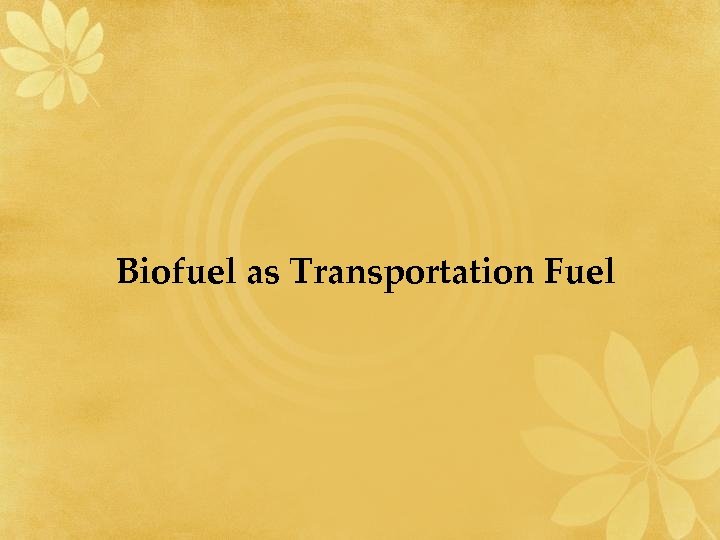 Biofuel as Transportation Fuel